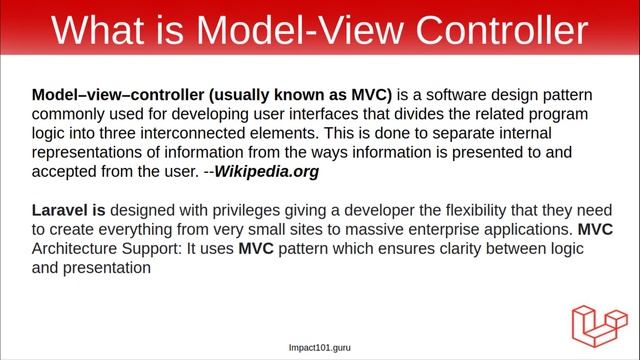 What is Model-View Controller

Model–view–controller (usually known as MVC) is a software design pattern commonly used for developing user interfaces that divides the related program logic into three interconnected elements. This is done to separate internal representations of information from the ways information is presented to and accepted from the user. --Wikipedia.org

Laravel is designed with privileges giving a developer the flexibility that they need to create everything from very small sites to massive enterprise applications. MVC Architecture Support: It uses MVC pattern which ensures clarity between logic and presentation

Impact101.guru